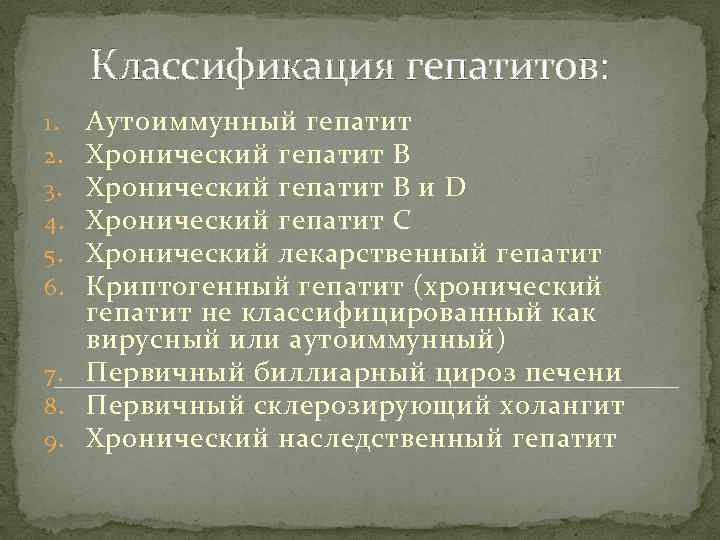 Классификация гепатитов:

1. Аутоиммунный гепатит
2. Хронический гепатит В
3. Хронический гепатит В и D
4. Хронический гепатит С
5. Хронический лекарственный гепатит
6. Криптогенный гепатит (хронический гепатит не классифицированный как вирусный или аутоиммунный)
7. Первичный биллиарный цироз печени
8. Первичный склерозирующий холангит
9. Хронический наследственный гепатит